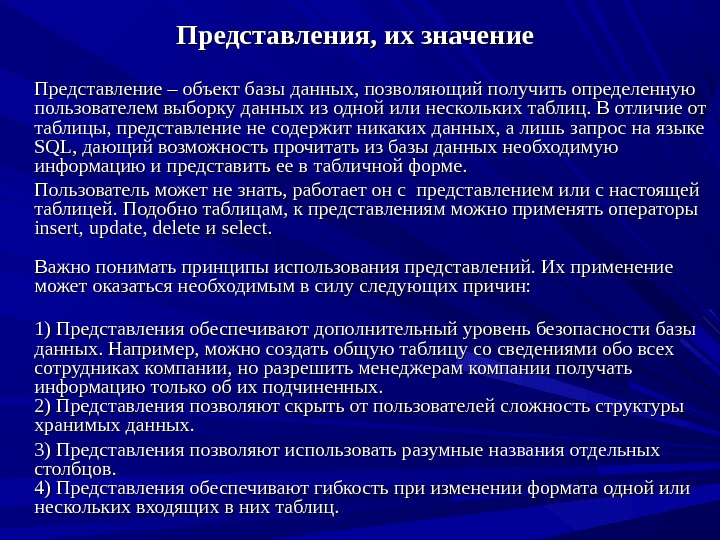 Представления, их значение

Представление – объект базы данных, позволяющий получить определенную пользователем выборку данных из одной или нескольких таблиц. В отличие от таблицы, представление не содержит никаких данных, а лишь запрос на языке SQL, дающий возможность прочитать из базы данных необходимую информацию и представить ее в табличной форме.

Пользователь может не знать, работает он с представлением или с настоящей таблицей. Подобно таблицам, к представлениям можно применять операторы insert, update, delete и select.

Важно понимать принципы использования представлений. Их применение может оказаться необходимым в силу следующих причин:

1) Представления обеспечивают дополнительный уровень безопасности базы данных. Например, можно создать общую таблицу со сведениями обо всех сотрудниках компании, но разрешить менеджерам компании получать информацию только об их подчиненных.
2) Представления позволяют скрыть от пользователей сложность структуры хранимых данных.

3) Представления позволяют использовать разумные названия отдельных столбцов.
4) Представления обеспечивают гибкость при изменении формата одной или нескольких входящих в них таблиц.